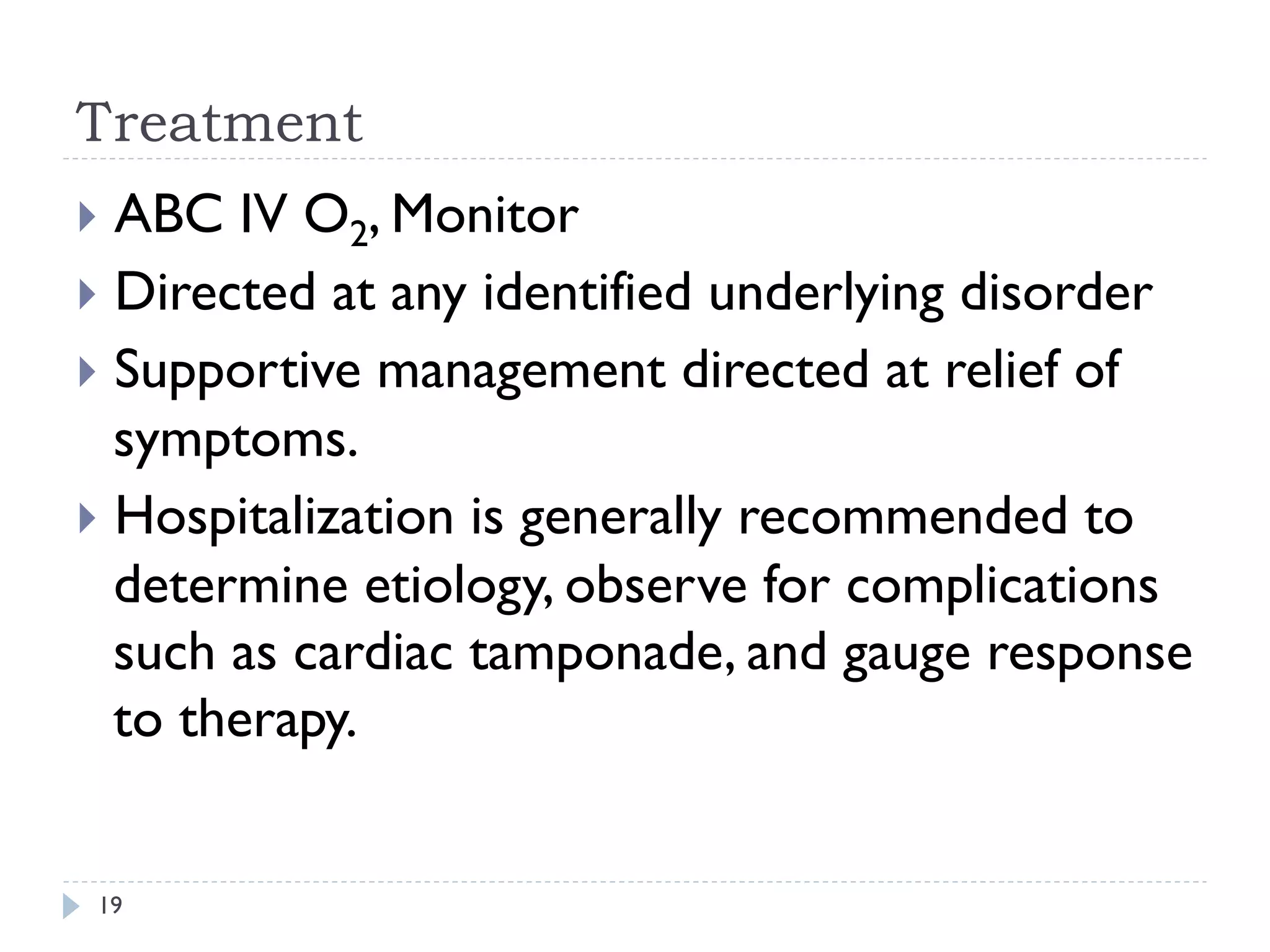 Treatment

ABC IV $O_2$, Monitor

Directed at any identified underlying disorder

Supportive management directed at relief of symptoms.

Hospitalization is generally recommended to determine etiology, observe for complications such as cardiac tamponade, and gauge response to therapy.

19